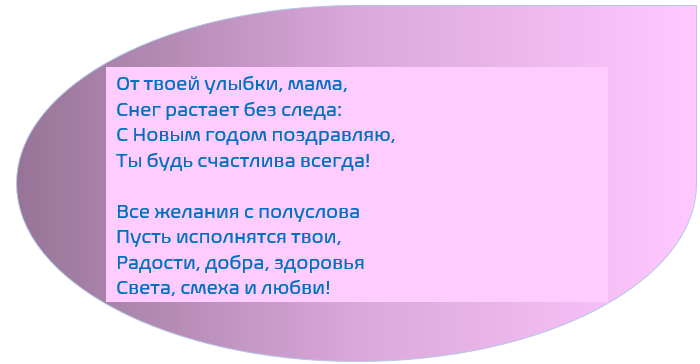 От твоей улыбки, мама,
Снег растает без следа:
С Новым годом поздравляю,
Ты будь счастлива всегда!

Все желания с полуслова
Пусть исполнятся твои,
Радости, добра, здоровья
Света, смеха и любви!